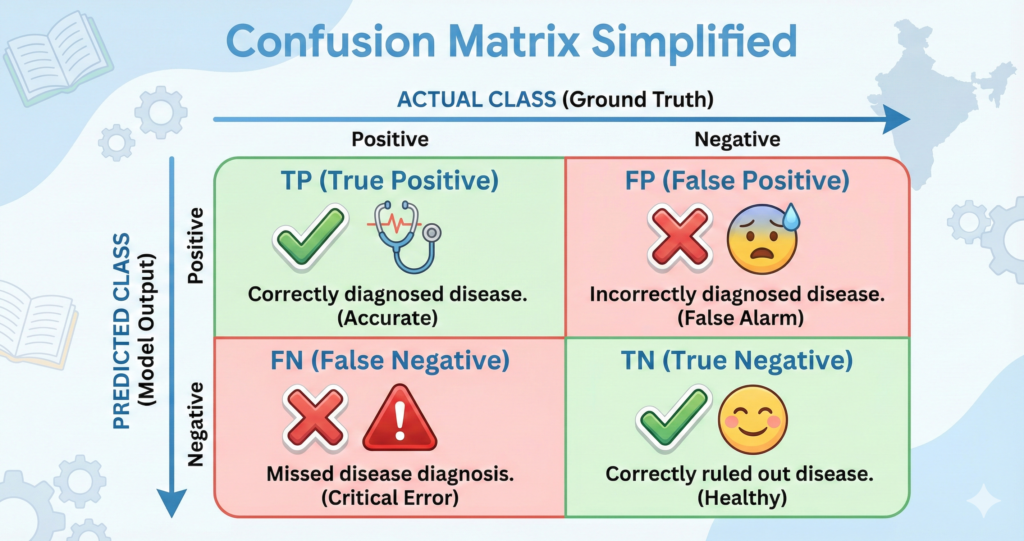 Confusion Matrix Simplified

ACTUAL CLASS (Ground Truth)

Positive

Negative

PREDICTED CLASS (Model Output)

Positive

Negative

TP (True Positive)

Correctly diagnosed disease. (Accurate)

FP (False Positive)

Incorrectly diagnosed disease. (False Alarm)

FN (False Negative)

Missed disease diagnosis. (Critical Error)

TN (True Negative)

Correctly ruled out disease. (Healthy)